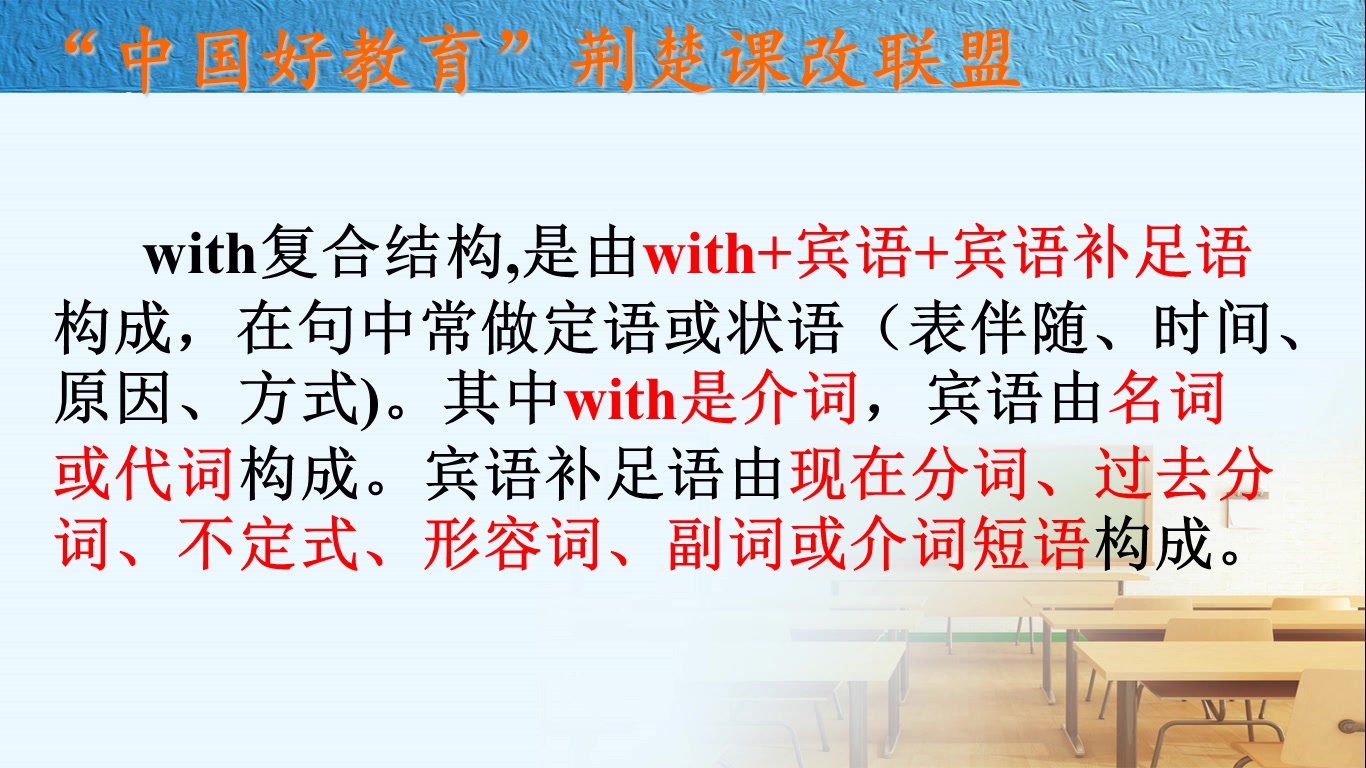 “中国好教育”荆楚课改联盟

with复合结构,是由with+宾语+宾语补足语构成，在句中常做定语或状语（表伴随、时间、原因、方式)。其中with是介词，宾语由名词或代词构成。宾语补足语由现在分词、过去分词、不定式、形容词、副词或介词短语构成。